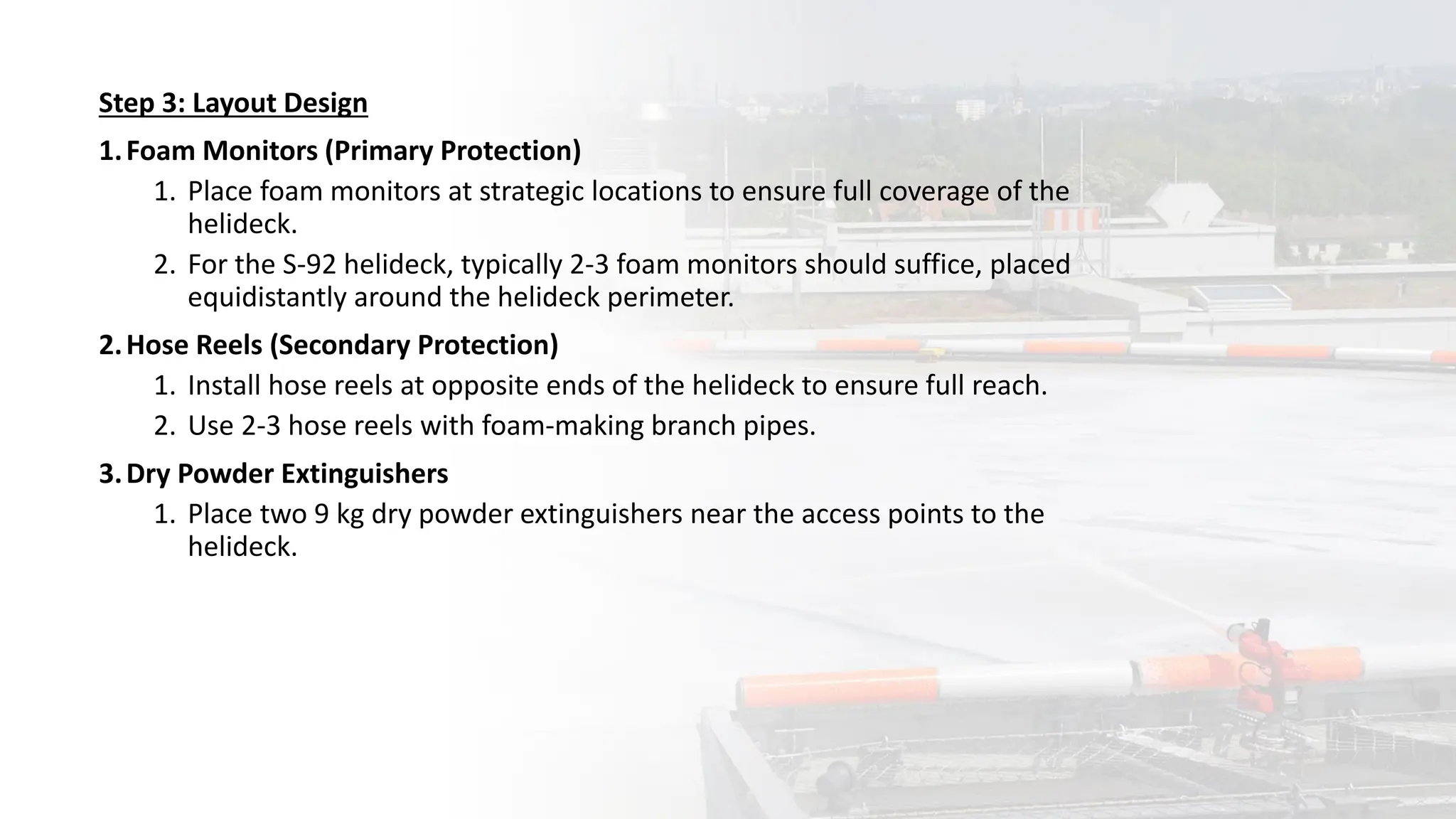 Step 3: Layout Design

1. Foam Monitors (Primary Protection)
   1. Place foam monitors at strategic locations to ensure full coverage of the helideck.
   2. For the S-92 helideck, typically 2-3 foam monitors should suffice, placed equidistantly around the helideck perimeter.

2. Hose Reels (Secondary Protection)
   1. Install hose reels at opposite ends of the helideck to ensure full reach.
   2. Use 2-3 hose reels with foam-making branch pipes.

3. Dry Powder Extinguishers
   1. Place two 9 kg dry powder extinguishers near the access points to the helideck.